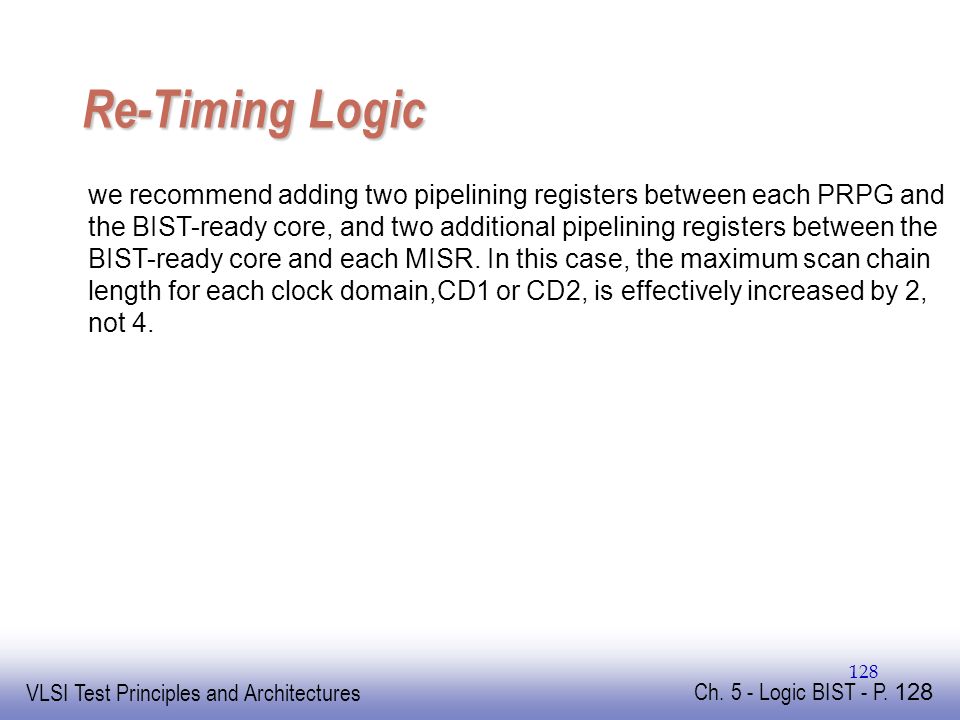 Re-Timing Logic

we recommend adding two pipelining registers between each PRPG and the BIST-ready core, and two additional pipelining registers between the BIST-ready core and each MISR. In this case, the maximum scan chain length for each clock domain,CD1 or CD2, is effectively increased by 2, not 4.

128

VLSI Test Principles and Architectures

Ch. 5 - Logic BIST - P. 128